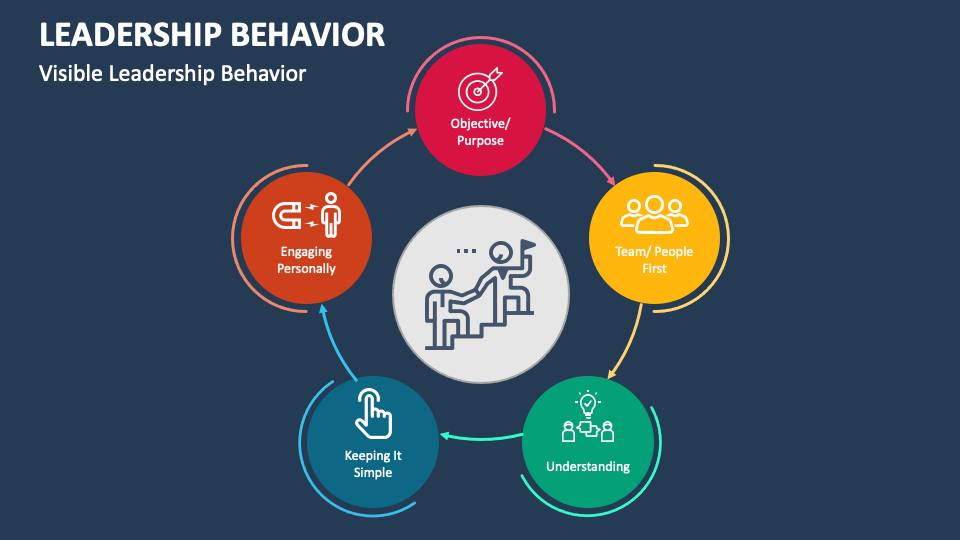 LEADERSHIP BEHAVIOR

Visible Leadership Behavior

Objective/ Purpose

Team/ People First

Understanding

Keeping It Simple

Engaging Personally